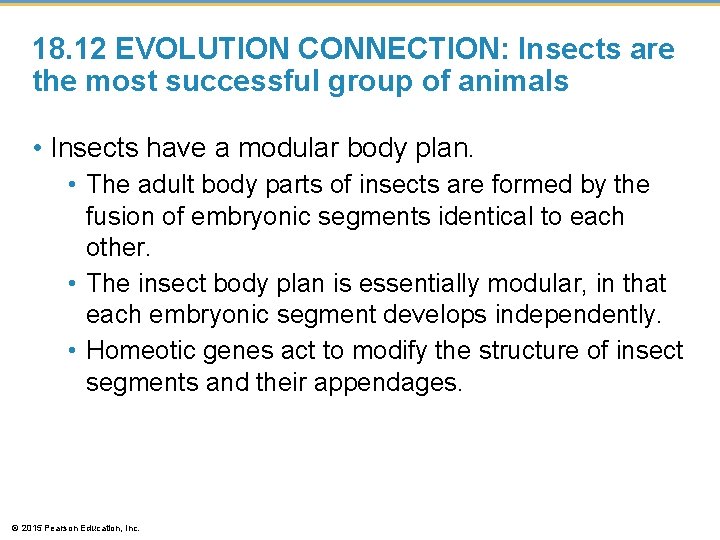 18.12 EVOLUTION CONNECTION: Insects are the most successful group of animals

• Insects have a modular body plan.
  • The adult body parts of insects are formed by the fusion of embryonic segments identical to each other.
  • The insect body plan is essentially modular, in that each embryonic segment develops independently.
  • Homeotic genes act to modify the structure of insect segments and their appendages.

© 2015 Pearson Education, Inc.